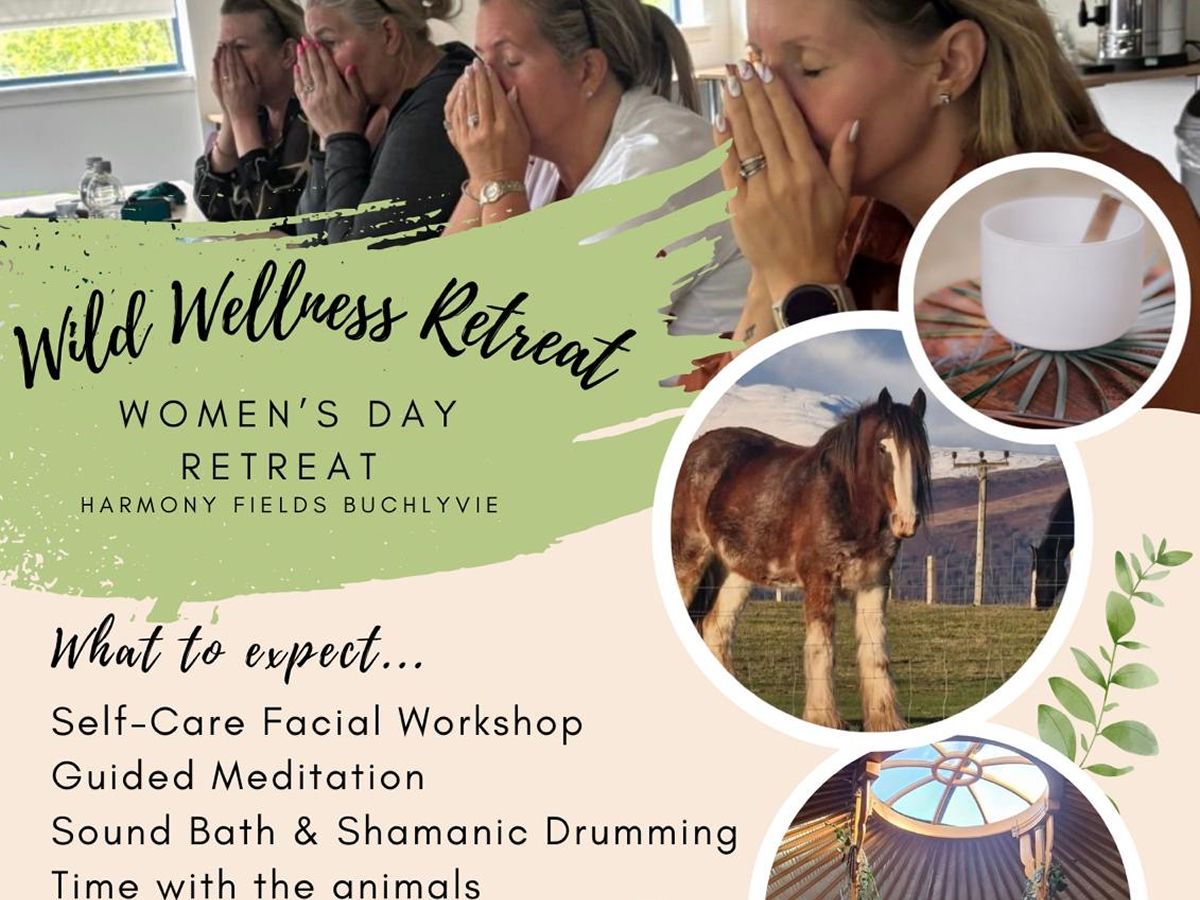 Wild Wellness Retreat
WOMEN'S DAY RETREAT
HARMONY FIELDS BUCHLYVIE

What to expect...
Self-Care Facial Workshop
Guided Meditation
Sound Bath & Shamanic Drumming
Time with the animals